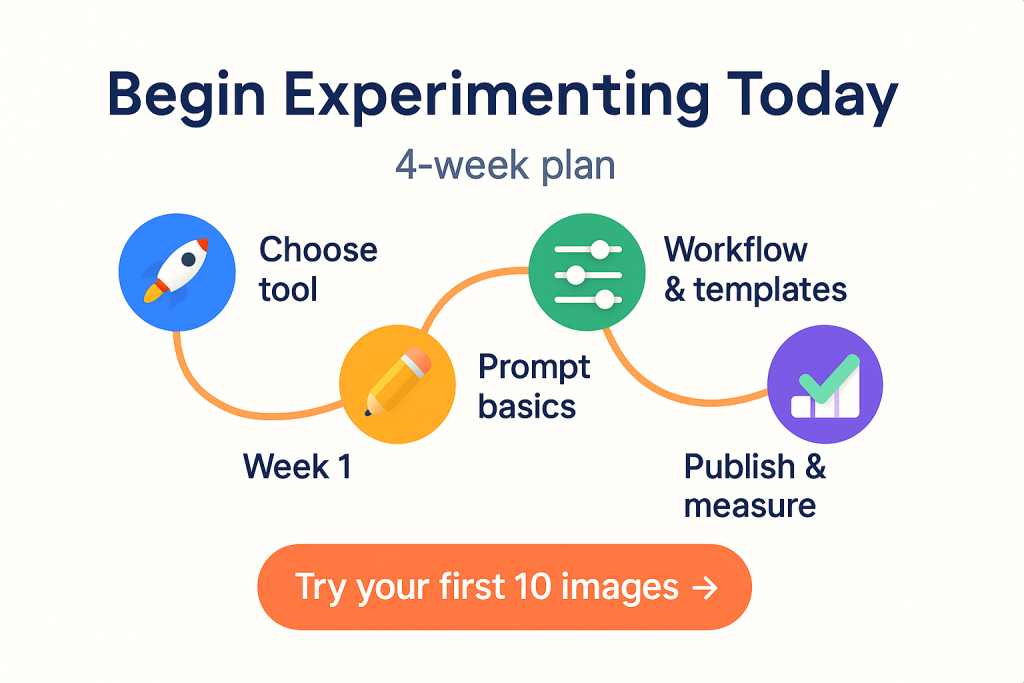 Begin Experimenting Today

4-week plan

Choose tool

Week 1

Prompt basics

Workflow & templates

Publish & measure

Try your first 10 images →